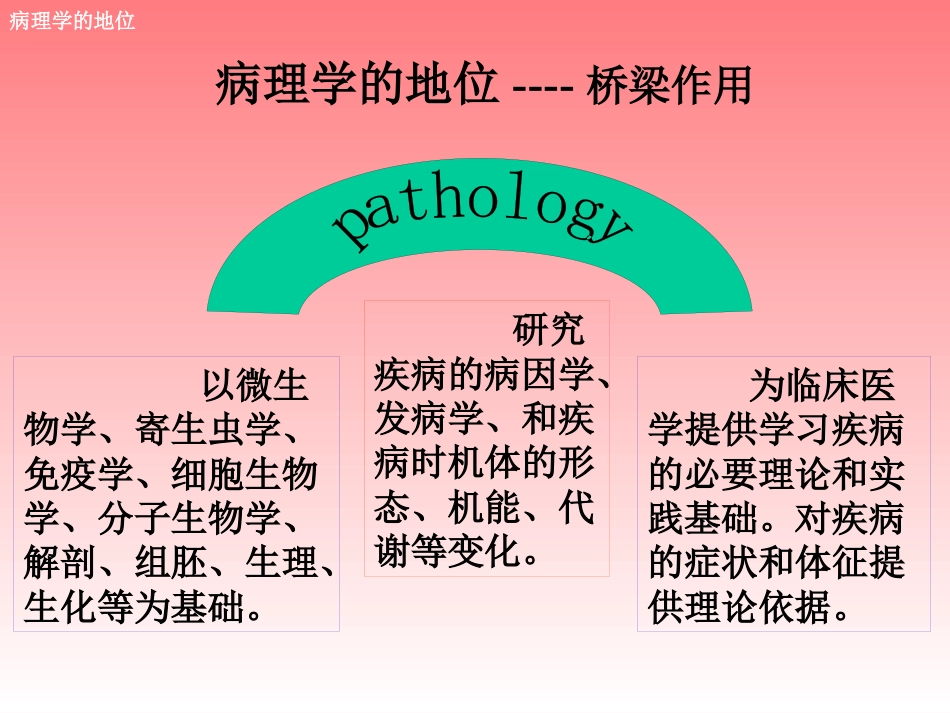 病理学的地位

病理学的地位 ---- 桥梁作用

pathology

以微生物学、寄生虫学、免疫学、细胞生物学、分子生物学、解剖、组胚、生理、生化等为基础。

研究疾病的病因学、发病学、和疾病时机体的形态、机能、代谢等变化。

为临床医学提供学习疾病的必要理论和实践基础。对疾病的症状和体征提供理论依据。